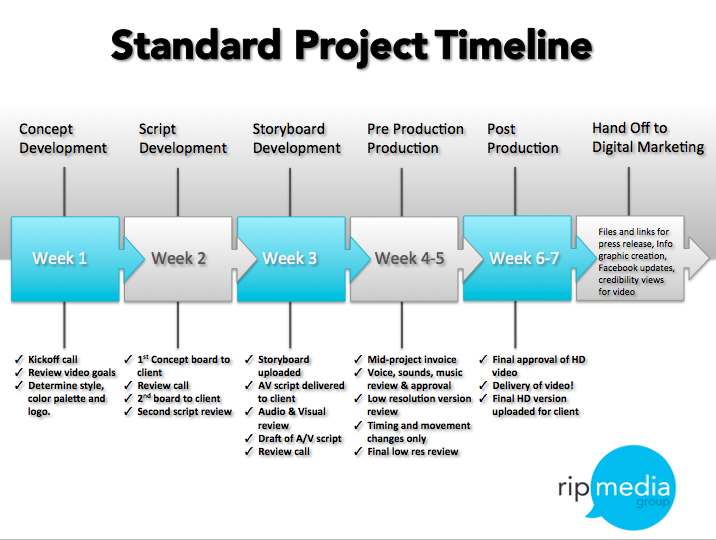 Standard Project Timeline

Concept Development

Script Development

Storyboard Development

Pre Production Production

Post Production

Hand Off to Digital Marketing

Week 1

Week 2

Week 3

Week 4-5

Week 6-7

Files and links for press release, Info graphic creation, Facebook updates, credibility views for video

✓ Kickoff call
✓ Review video goals
✓ Determine style, color palette and logo.

✓ 1$^{st}$ Concept board to client
✓ Review call
✓ 2$^{nd}$ board to client
✓ Second script review

✓ Storyboard uploaded
✓ AV script delivered to client
✓ Audio & Visual review
✓ Draft of A/V script
✓ Review call

✓ Mid-project invoice
✓ Voice, sounds, music review & approval
✓ Low resolution version review
✓ Timing and movement changes only
✓ Final low res review

✓ Final approval of HD video
✓ Delivery of video!
✓ Final HD version uploaded for client

rip media group